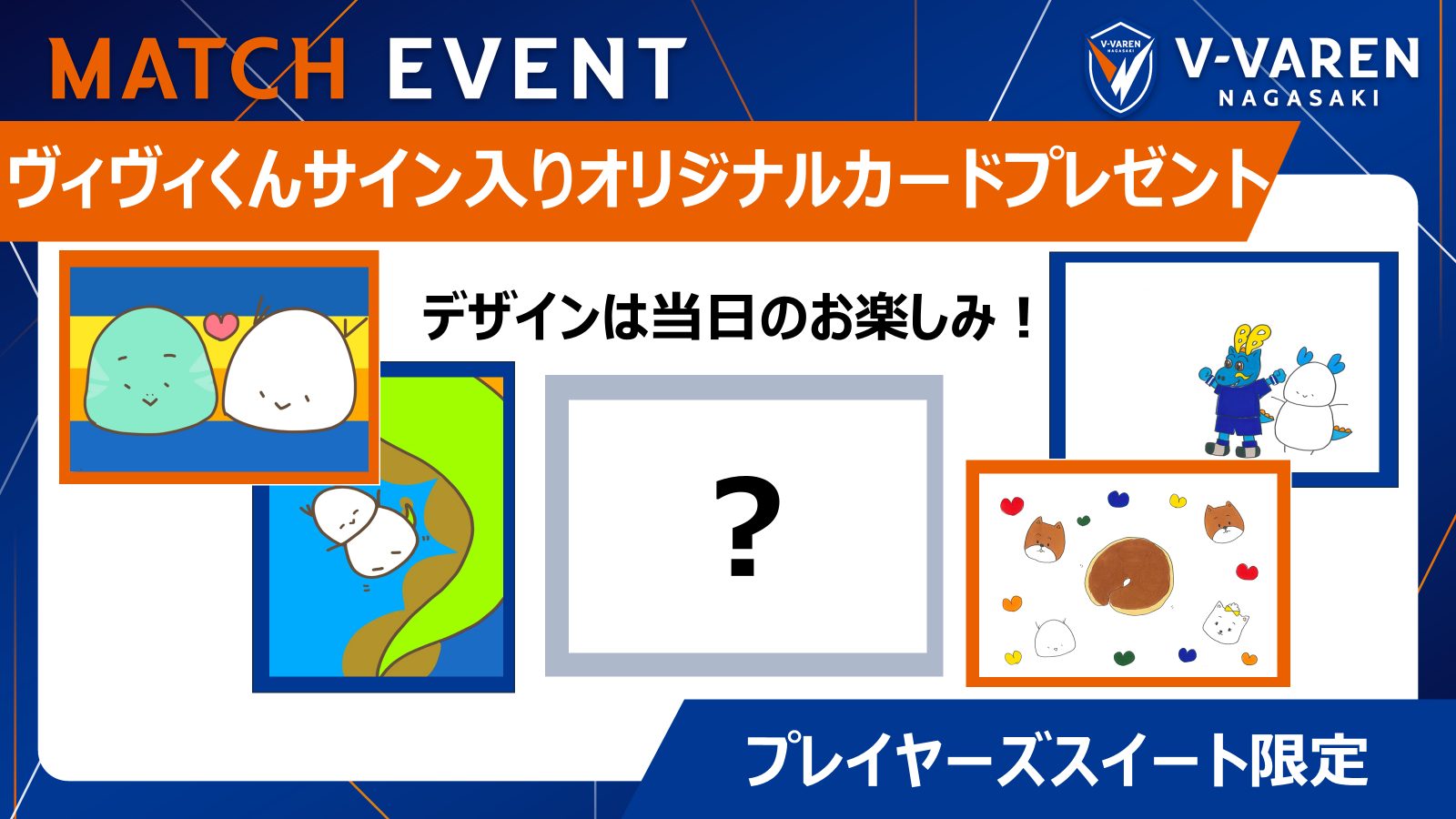 MATCH EVENT

V-VAREN NAGASAKI

V-VAREN NAGASAKI

ヴィヴィくんサイン入りオリジナルカードプレゼント

デザインは当日のお楽しみ！

?

プレイヤーズスイート限定